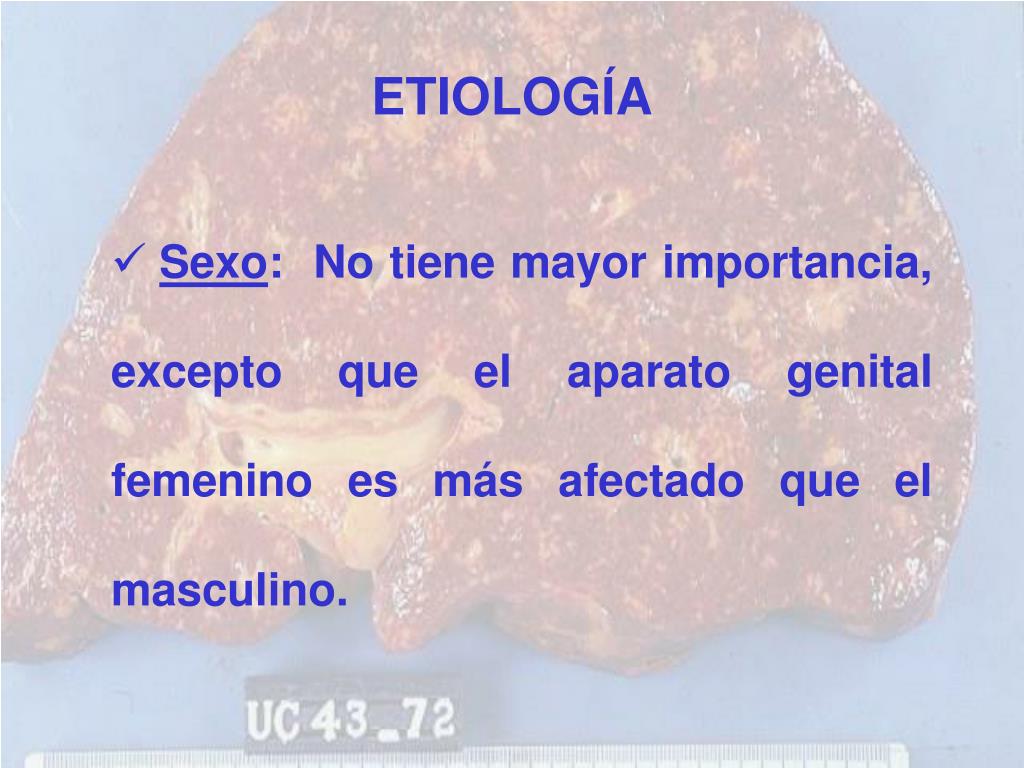 ETIOLOGÍA

✓ Sexo: No tiene mayor importancia, excepto que el aparato genital femenino es más afectado que el masculino.

UC 43_72